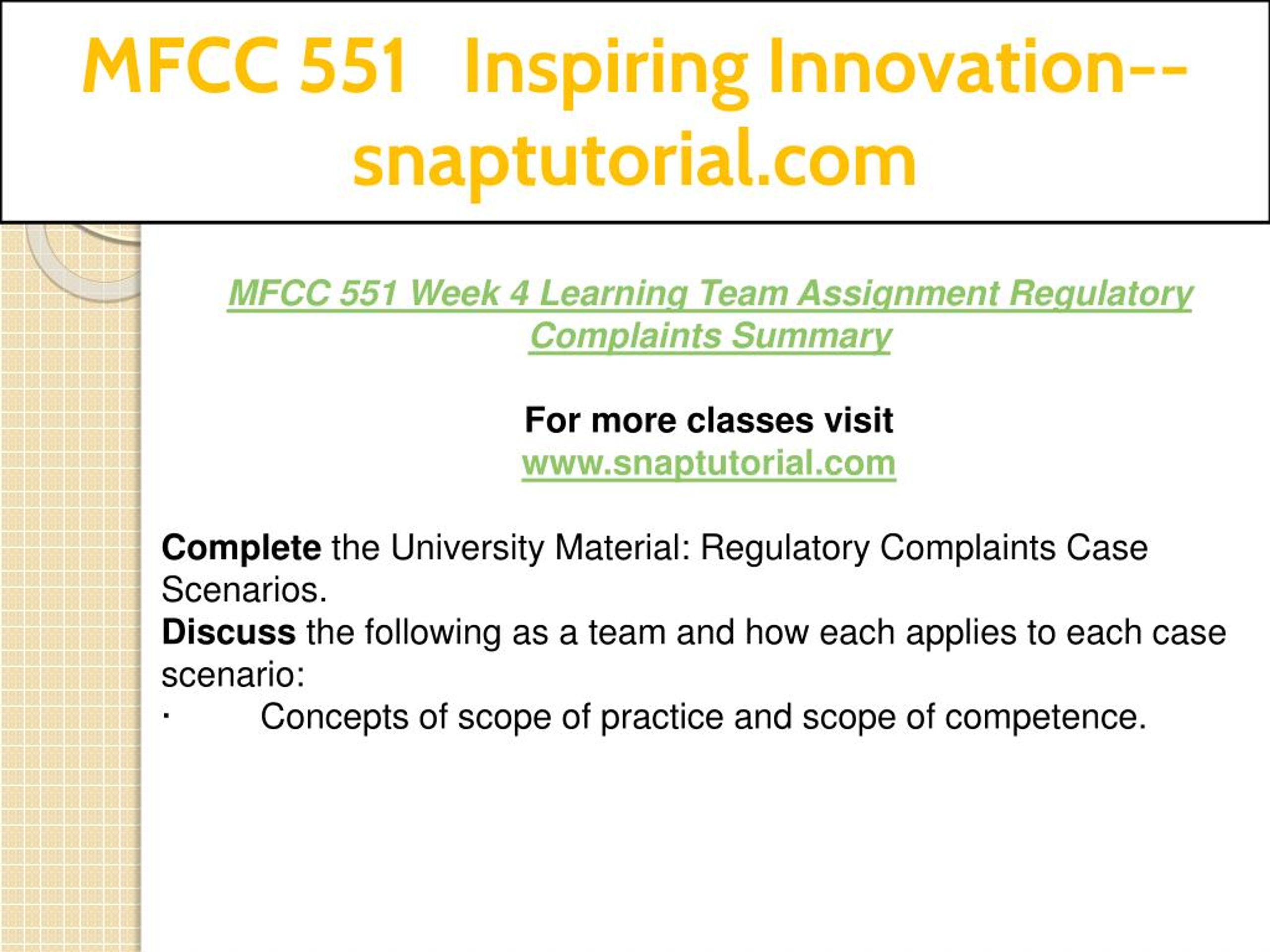 MFCC 551 Inspiring Innovation--snaptutorial.com

MFCC 551 Week 4 Learning Team Assignment Regulatory Complaints Summary

For more classes visit
www.snaptutorial.com

Complete the University Material: Regulatory Complaints Case Scenarios.
Discuss the following as a team and how each applies to each case scenario:
· Concepts of scope of practice and scope of competence.